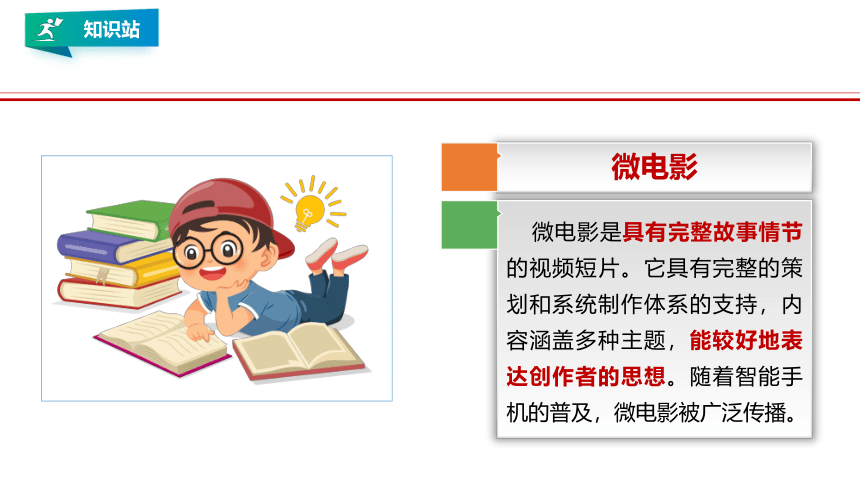 知识站

微电影

微电影是具有完整故事情节的视频短片。它具有完整的策划和系统制作体系的支持，内容涵盖多种主题，能较好地表达创作者的思想。随着智能手机的普及，微电影被广泛传播。